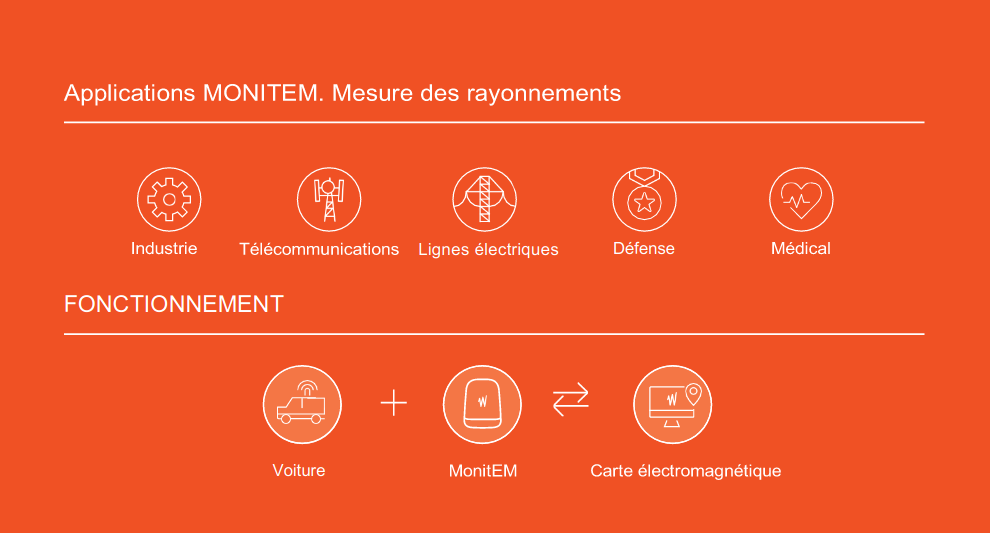 Applications MONITEM. Mesure des rayonnements

Industrie

Télécommunications

Lignes électriques

Défense

Médical

FONCTIONNEMENT

Voiture

+

MonitEM

Carte électromagnétique